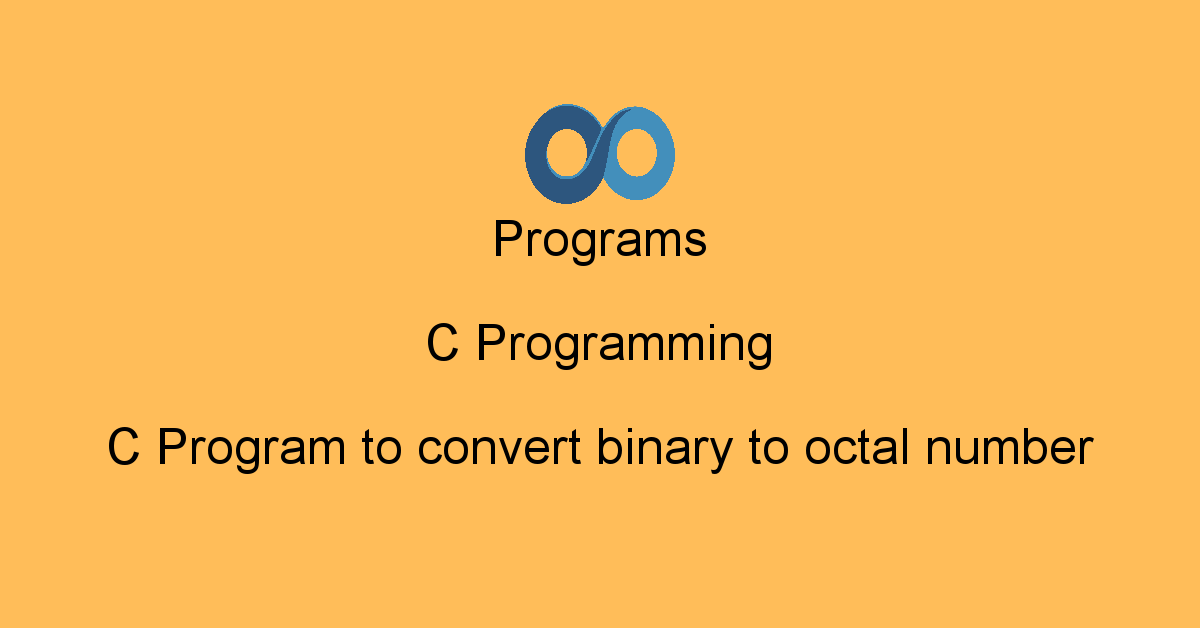 Programs

C Programming

C Program to convert binary to octal number